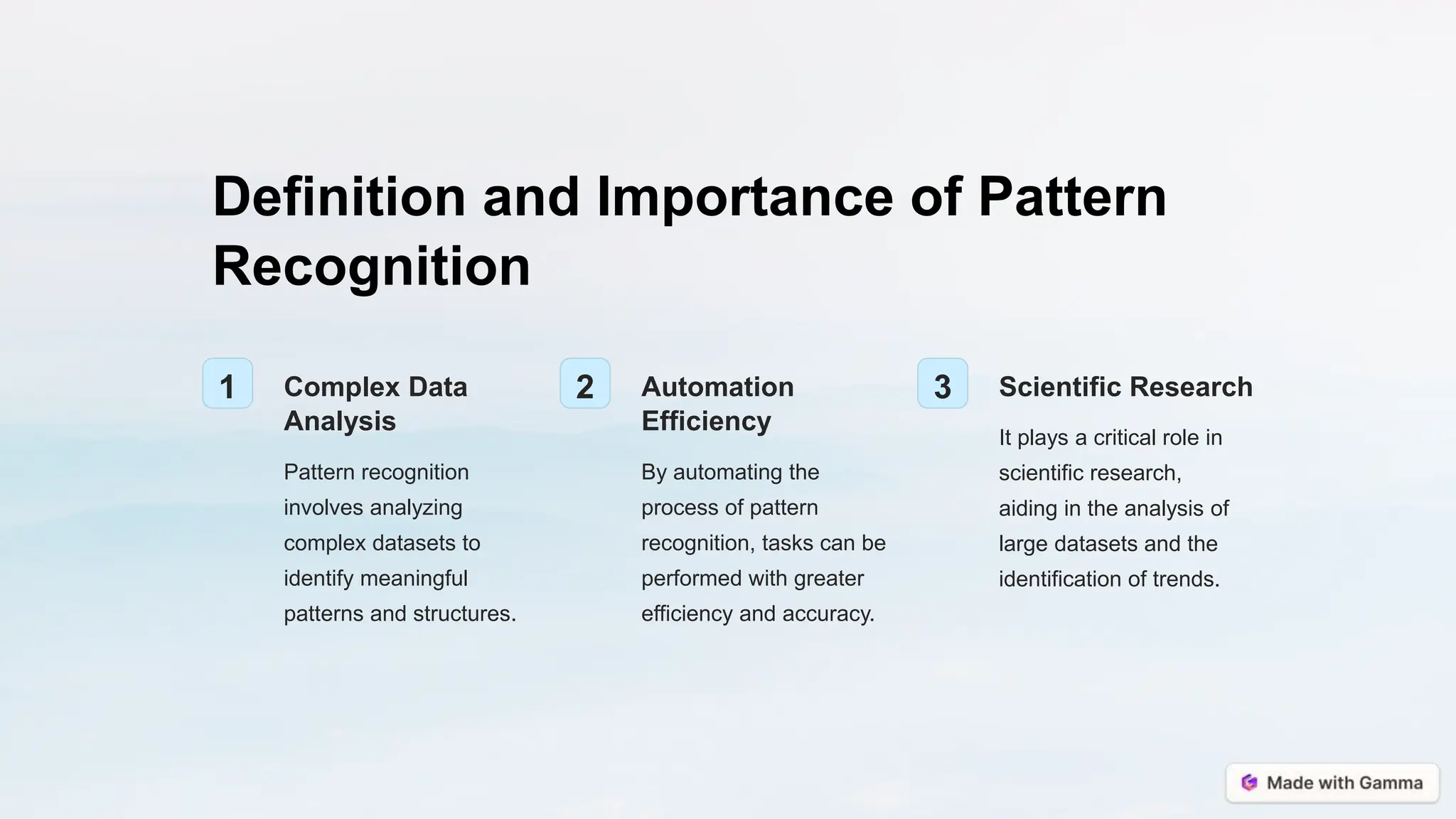 Definition and Importance of Pattern Recognition

1

Complex Data Analysis

Pattern recognition involves analyzing complex datasets to identify meaningful patterns and structures.

2

Automation Efficiency

By automating the process of pattern recognition, tasks can be performed with greater efficiency and accuracy.

3

Scientific Research

It plays a critical role in scientific research, aiding in the analysis of large datasets and the identification of trends.

Made with Gamma